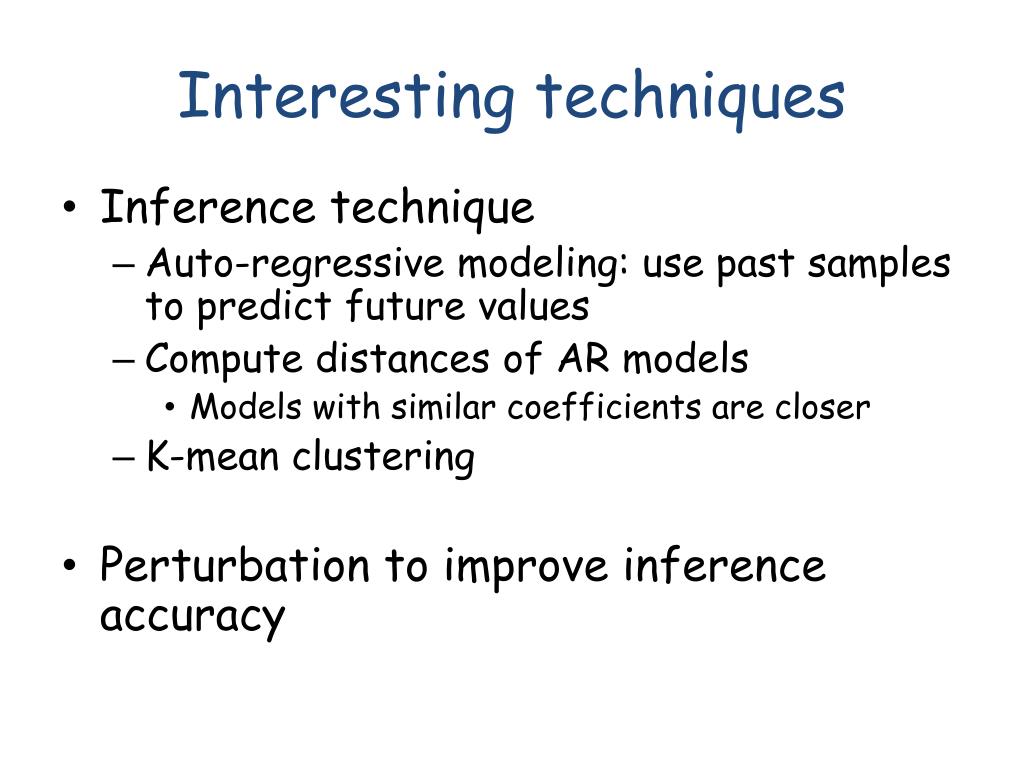 Interesting techniques

• Inference technique
– Auto-regressive modeling: use past samples to predict future values
– Compute distances of AR models
• Models with similar coefficients are closer
– K-mean clustering

• Perturbation to improve inference accuracy